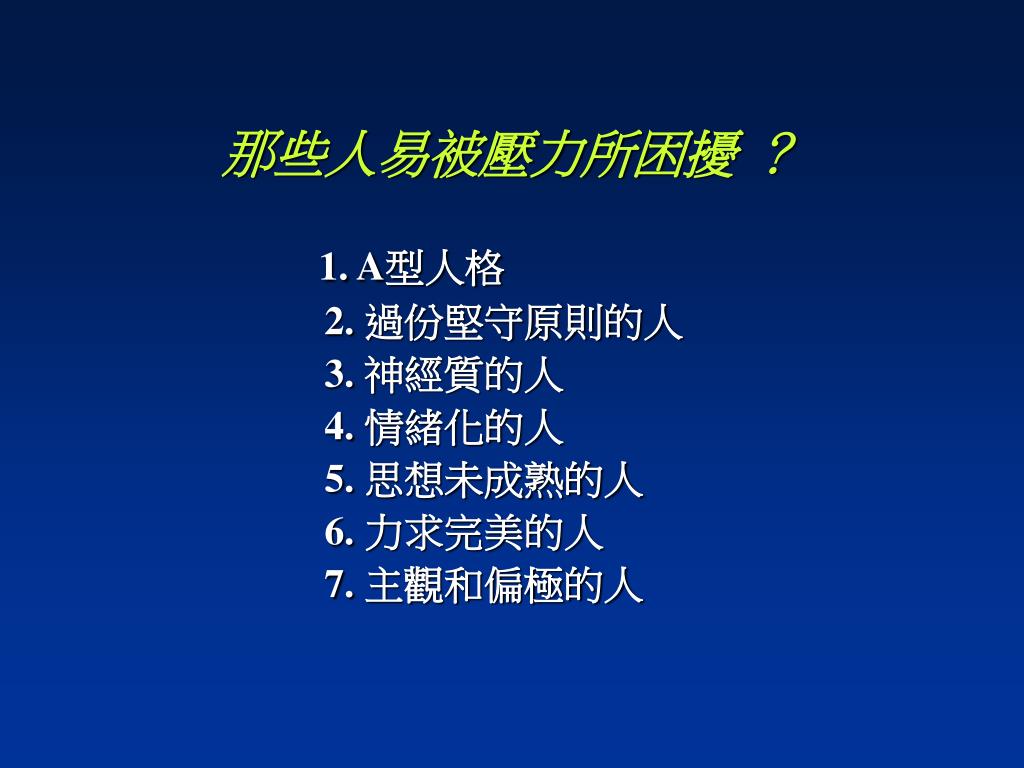 那些人易被壓力所困擾 ？

1. A型人格
2. 過份堅守原則的人
3. 神經質的人
4. 情緒化的人
5. 思想未成熟的人
6. 力求完美的人
7. 主觀和偏極的人